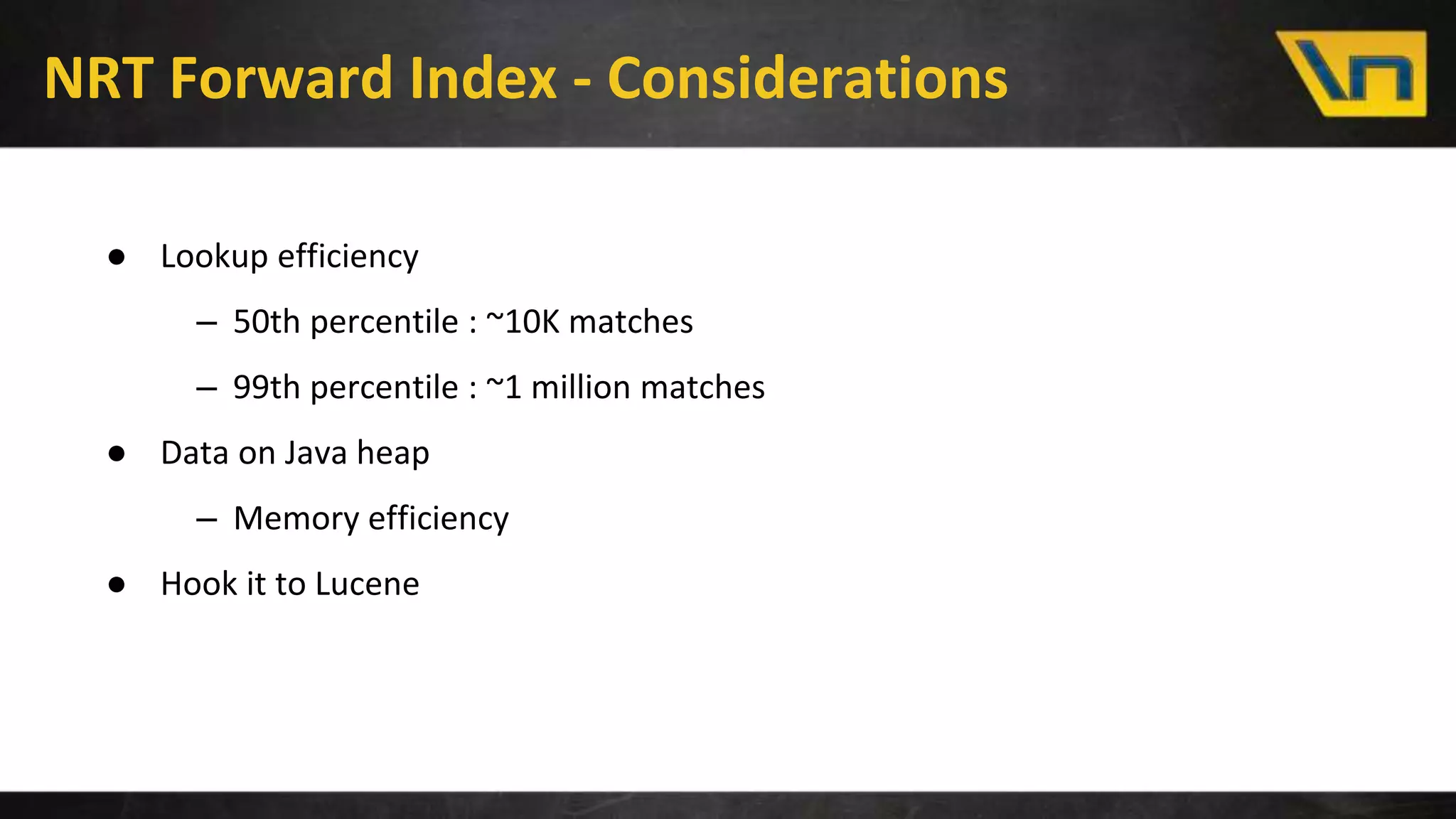 NRT Forward Index - Considerations

● Lookup efficiency

– 50th percentile : ~10K matches

– 99th percentile : ~1 million matches

● Data on Java heap

– Memory efficiency

● Hook it to Lucene